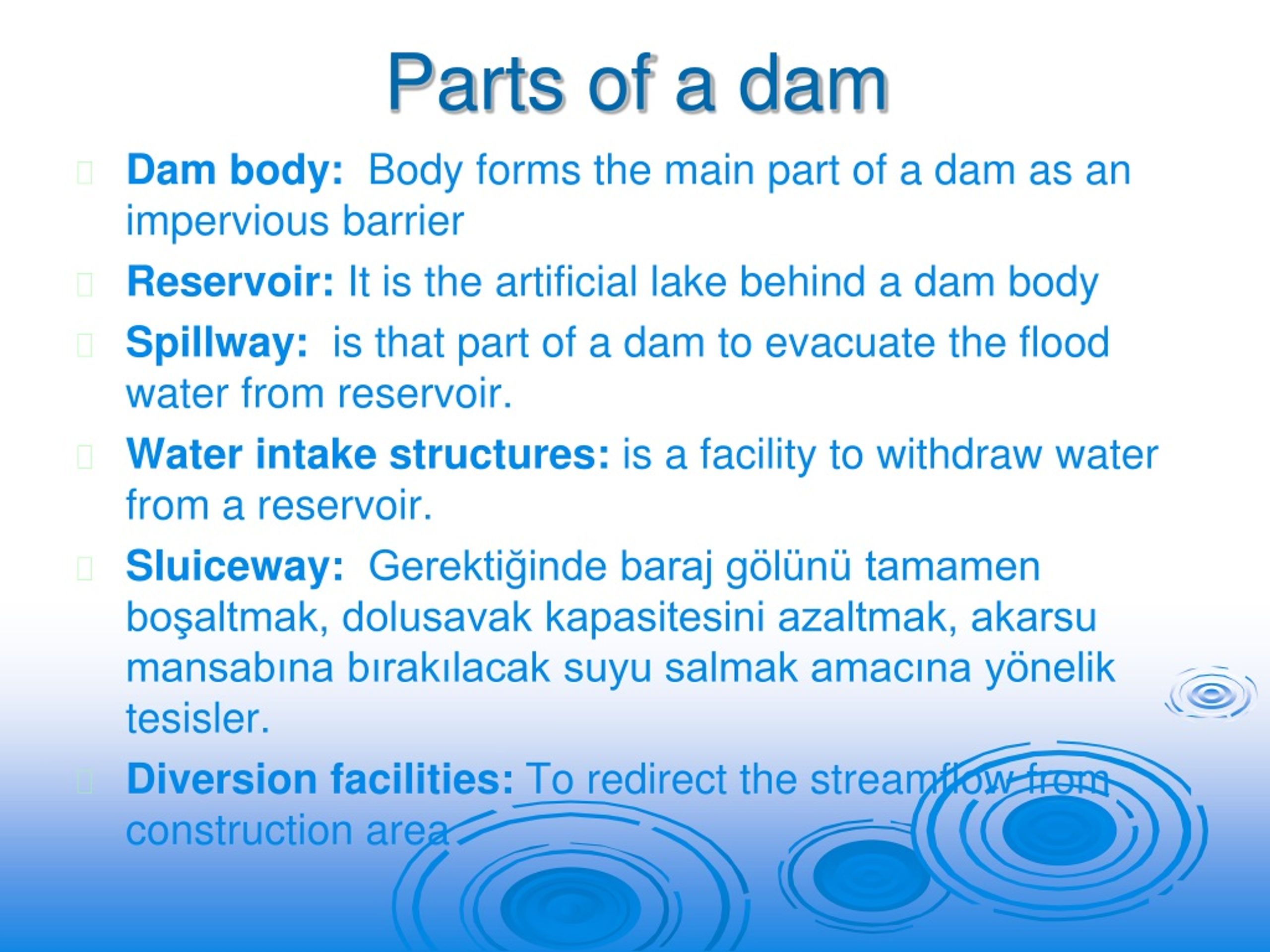 Parts of a dam

Dam body: Body forms the main part of a dam as an impervious barrier

Reservoir: It is the artificial lake behind a dam body

Spillway: is that part of a dam to evacuate the flood water from reservoir.

Water intake structures: is a facility to withdraw water from a reservoir.

Sluiceway: Gerektiğinde baraj gölünü tamamen boşaltmak, dolusavak kapasitesini azaltmak, akarsu mansabına bırakılacak suyu salmak amacına yönelik tesisler.

Diversion facilities: To redirect the streamflow from construction area